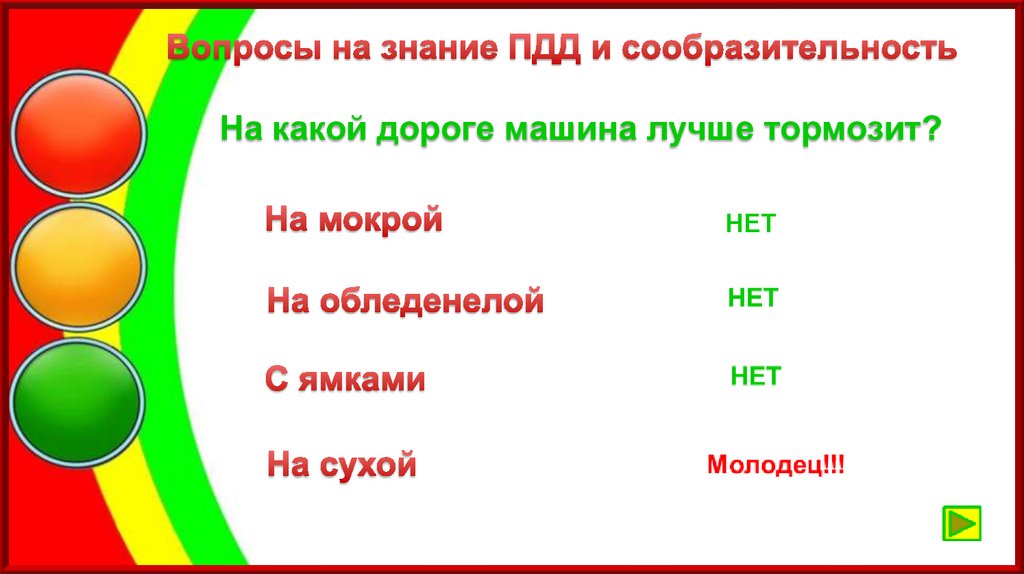 Вопросы на знание ПДД и сообразительность

На какой дороге машина лучше тормозит?

На мокрой

НЕТ

На обледенелой

НЕТ

С ямками

НЕТ

На сухой

Молодец!!!